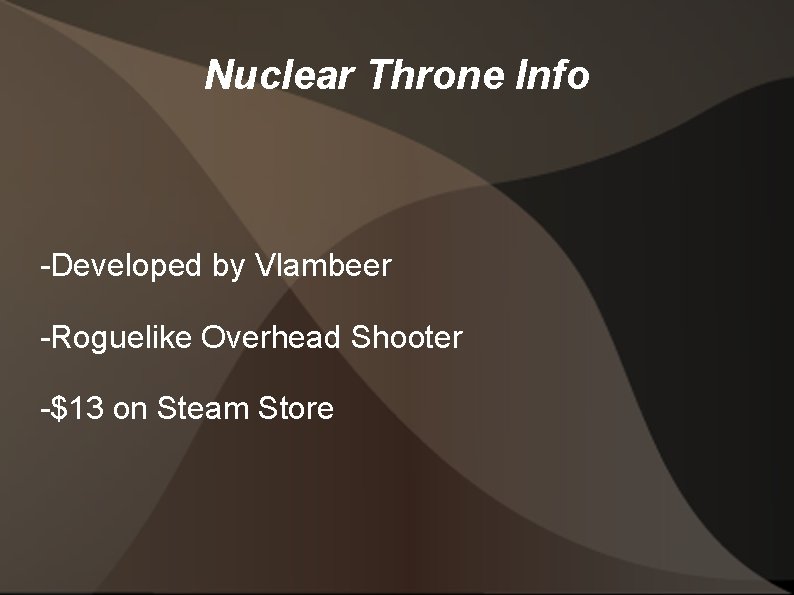 Nuclear Throne Info

-Developed by Vlambeer

-Roguelike Overhead Shooter

-\$13 on Steam Store